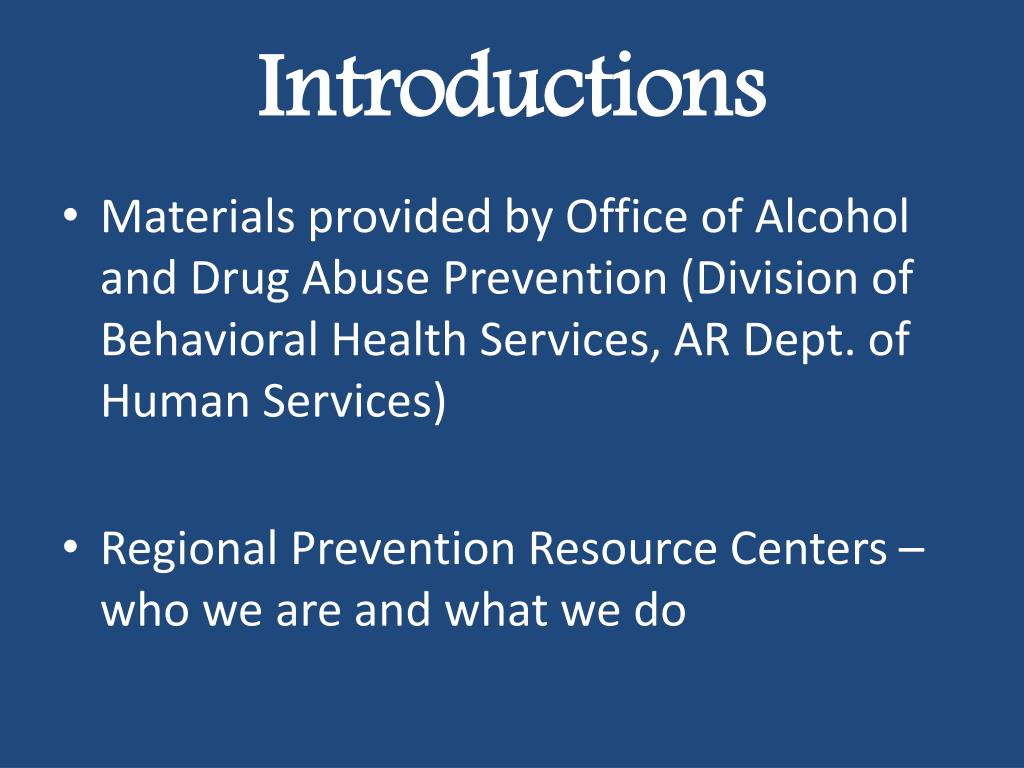 Introductions

• Materials provided by Office of Alcohol and Drug Abuse Prevention (Division of Behavioral Health Services, AR Dept. of Human Services)

• Regional Prevention Resource Centers – who we are and what we do